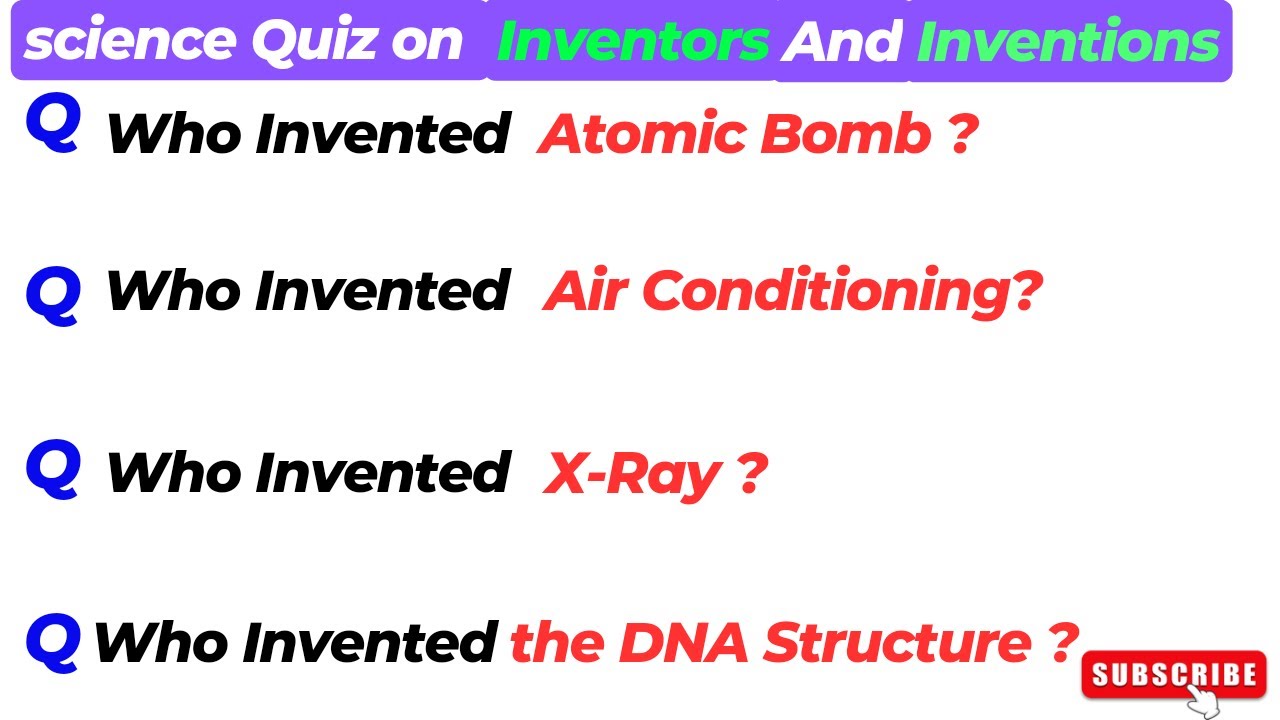 science Quiz on Inventors And Inventions

Q Who Invented Atomic Bomb ?

Q Who Invented Air Conditioning?

Q Who Invented X-Ray ?

Q Who Invented the DNA Structure ?

SUBSCRIBE